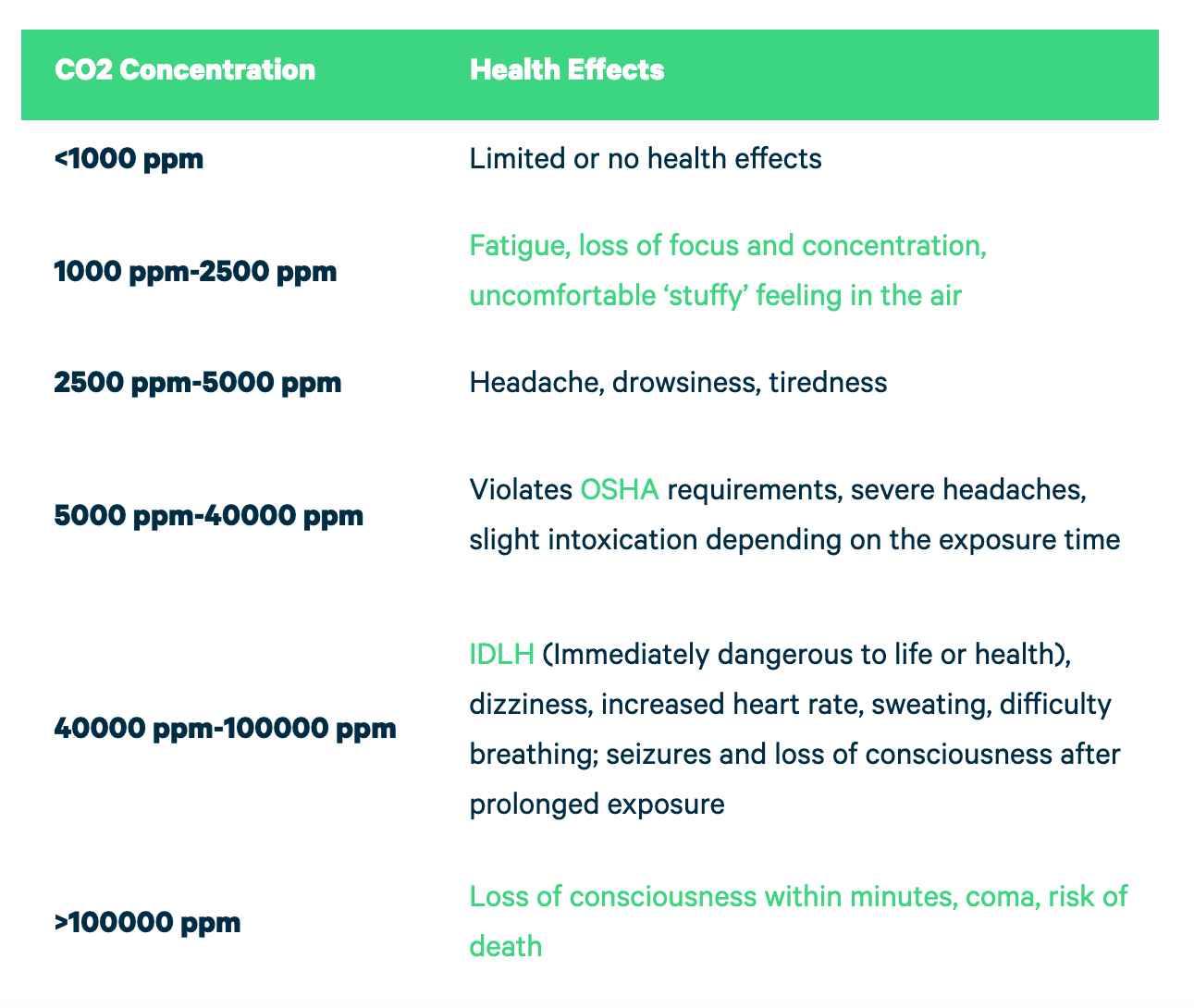 | CO2 Concentration | Health Effects |
|---|---|
| <1000 ppm | Limited or no health effects |
| 1000 ppm-2500 ppm | Fatigue, loss of focus and concentration, uncomfortable ‘stuffy’ feeling in the air |
| 2500 ppm-5000 ppm | Headache, drowsiness, tiredness |
| 5000 ppm-40000 ppm | Violates OSHA requirements, severe headaches, slight intoxication depending on the exposure time |
| 40000 ppm-100000 ppm | IDLH (Immediately dangerous to life or health), dizziness, increased heart rate, sweating, difficulty breathing; seizures and loss of consciousness after prolonged exposure |
| >100000 ppm | Loss of consciousness within minutes, coma, risk of death |